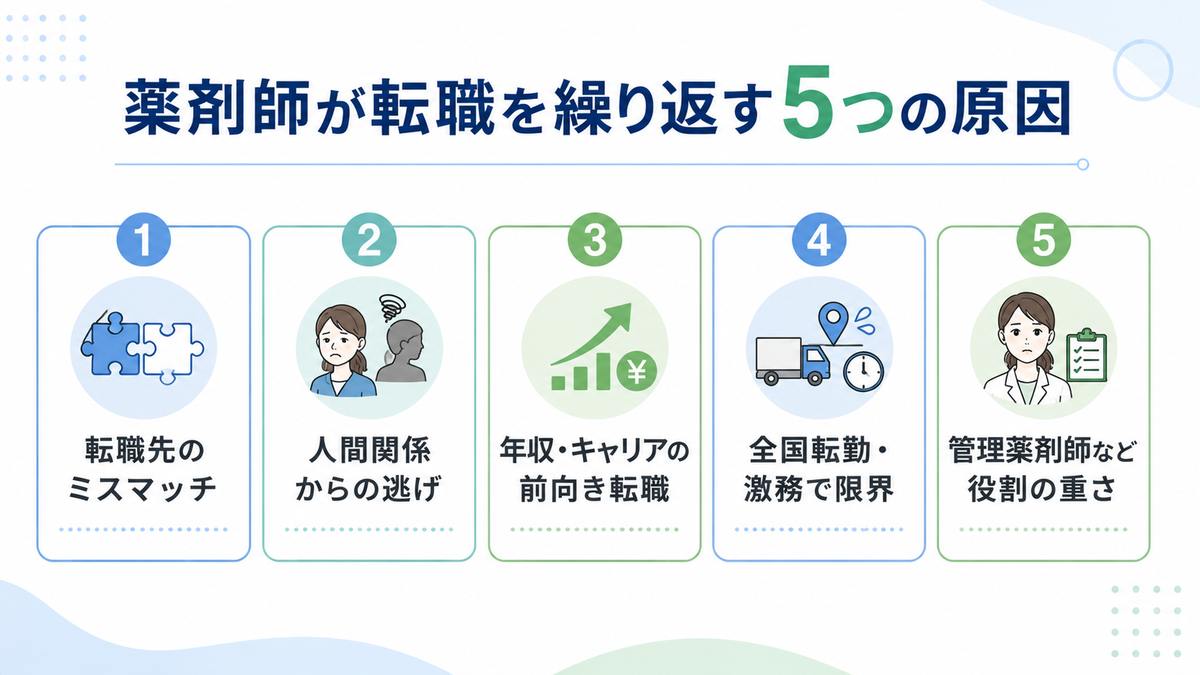 薬剤師が転職を繰り返す5つの原因

1
転職先のミスマッチ

2
人間関係からの逃げ

3
¥
年収・キャリアの前向き転職

4
全国転勤・激務で限界

5
管理薬剤師など役割の重さ